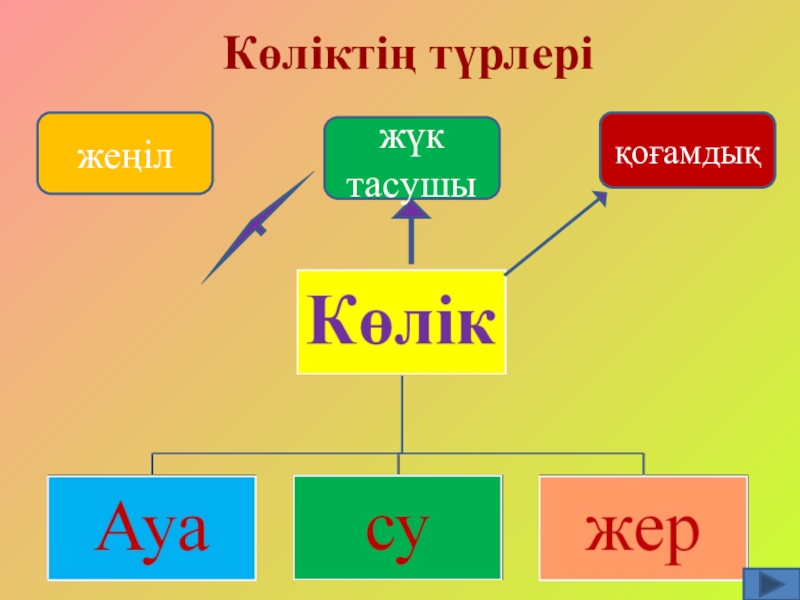 Көліктің түрлері

жеңіл

жүк тасушы

қоғамдық

Көлік

Ауа

су

жер